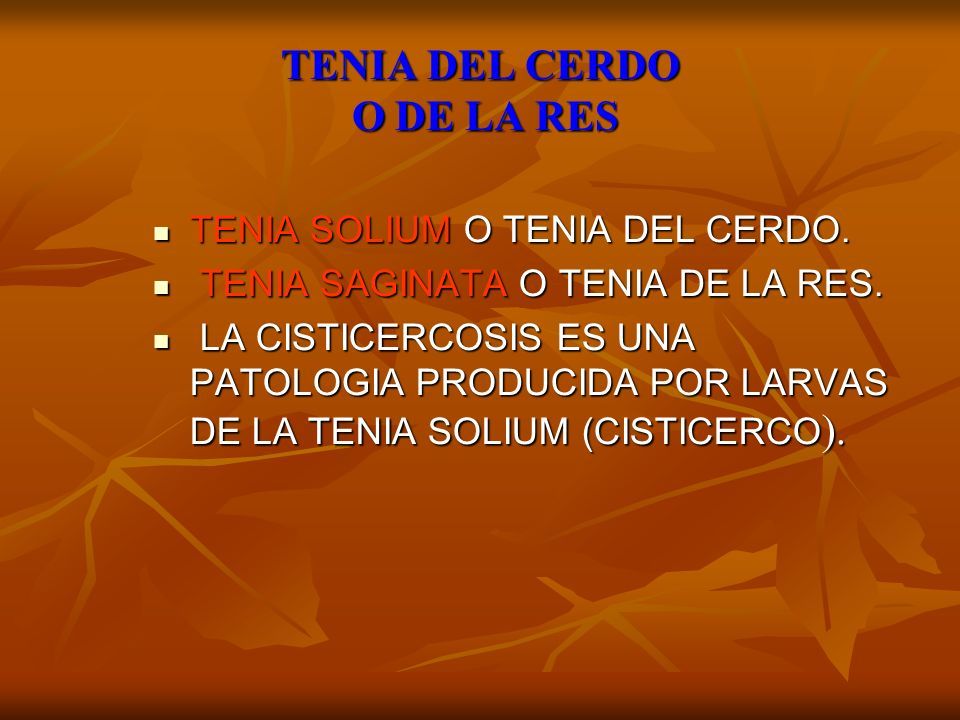 TENIA DEL CERDO
O DE LA RES

- TENIA SOLIUM O TENIA DEL CERDO.
- TENIA SAGINATA O TENIA DE LA RES.
- LA CISTICERCOSIS ES UNA PATOLOGIA PRODUCIDA POR LARVAS DE LA TENIA SOLIUM (CISTICERCO).